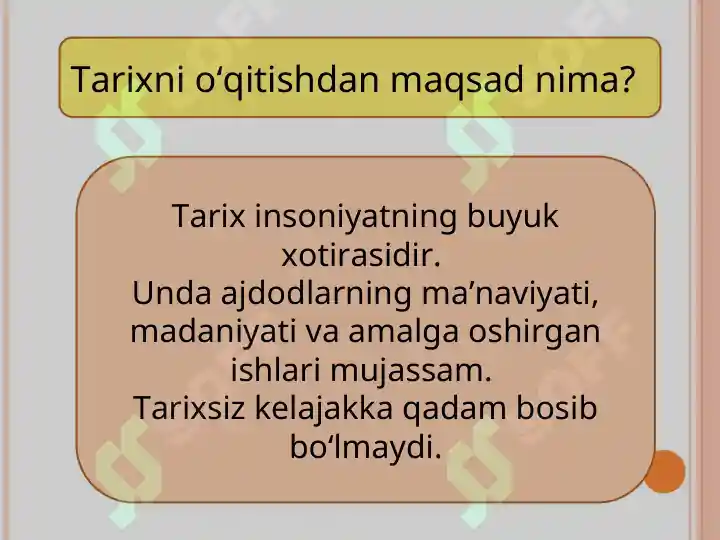 Tarixni o‘qitishdan maqsad nima?

Tarix insoniyatning buyuk xotirasidir.
Unda ajdodlarning ma’naviyati, madaniyati va amalga oshirgan ishlari mujassam.
Tarixsiz kelajakka qadam bosib bo‘lmaydi.